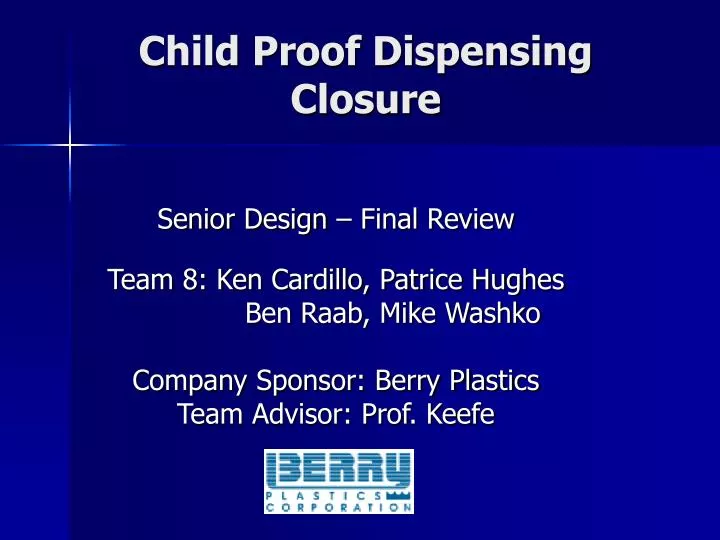 Child Proof Dispensing Closure

Senior Design – Final Review

Team 8: Ken Cardillo, Patrice Hughes
Ben Raab, Mike Washko

Company Sponsor: Berry Plastics
Team Advisor: Prof. Keefe

BERRY
PLASTICS
CORPORATION